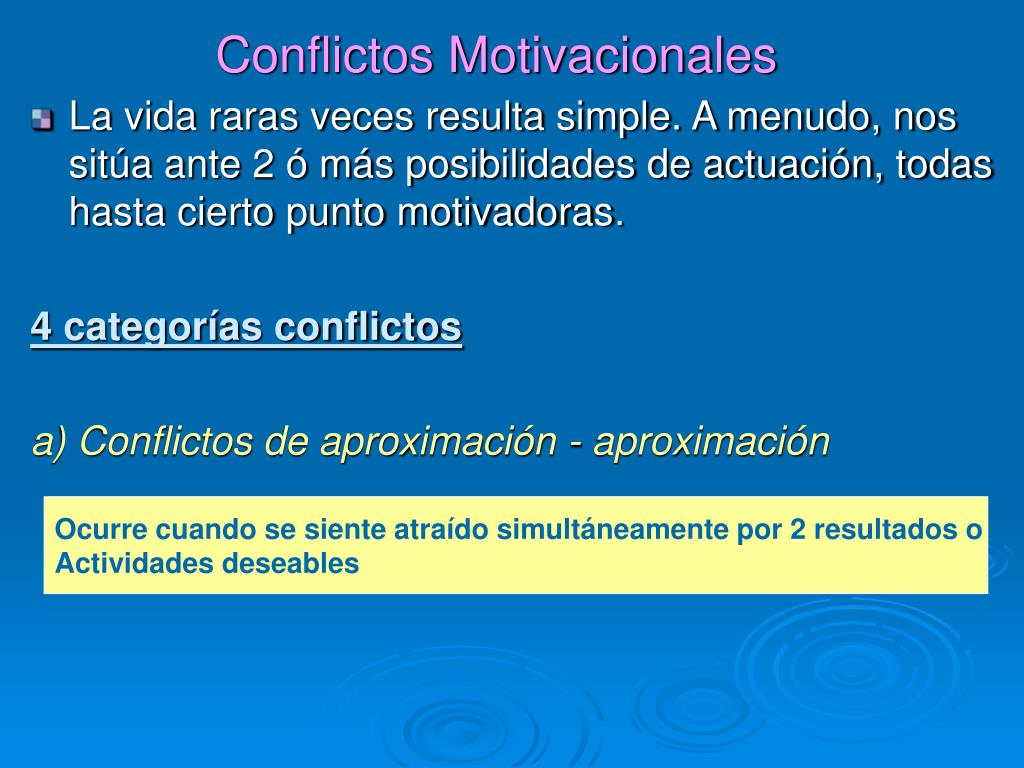 Conflictos Motivacionales

La vida raras veces resulta simple. A menudo, nos sitúa ante 2 ó más posibilidades de actuación, todas hasta cierto punto motivadoras.

4 categorías conflictos

a) Conflictos de aproximación - aproximación

Ocurre cuando se siente atraído simultáneamente por 2 resultados o Actividades deseables